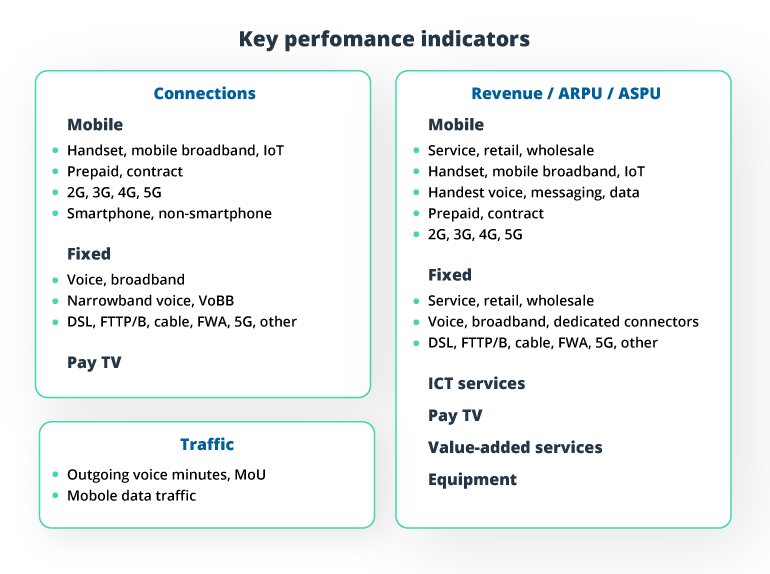 Key perfomance indicators

Connections

Mobile

- Handset, mobile broadband, IoT
- Prepaid, contract
- 2G, 3G, 4G, 5G
- Smartphone, non-smartphone

Fixed

- Voice, broadband
- Narrowband voice, VoBB
- DSL, FTTP/B, cable, FWA, 5G, other

Pay TV

Traffic

- Outgoing voice minutes, MoU
- Mobole data traffic

Revenue / ARPU / ASPU

Mobile

- Service, retail, wholesale
- Handset, mobile broadband, IoT
- Handest voice, messaging, data
- Prepaid, contract
- 2G, 3G, 4G, 5G

Fixed

- Service, retail, wholesale
- Voice, broadband, dedicated connectors
- DSL, FTTP/B, cable, FWA, 5G, other

ICT services

Pay TV

Value-added services

Equipment